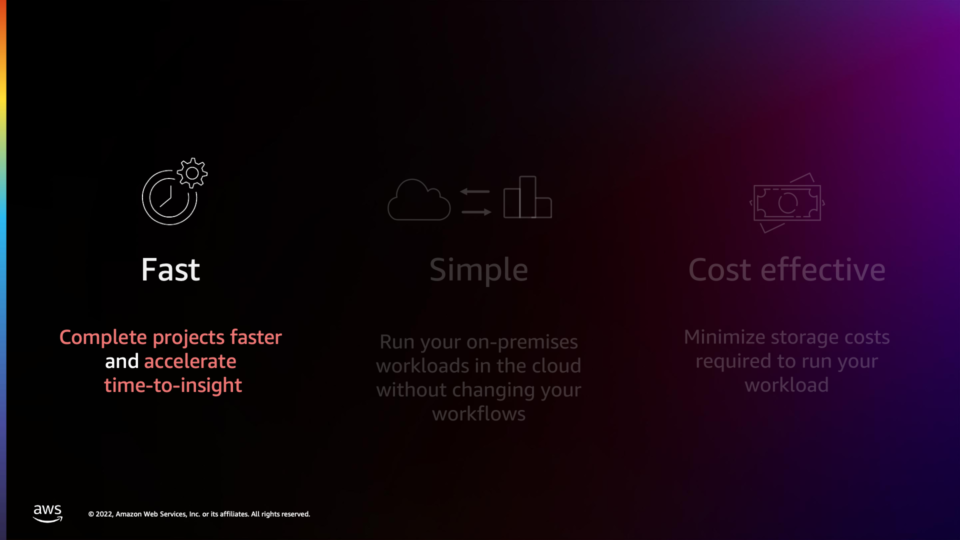 Fast

Complete projects faster and accelerate time-to-insight

Simple

Run your on-premises workloads in the cloud without changing your workflows

Cost effective

Minimize storage costs required to run your workload

aws

© 2022, Amazon Web Services, Inc. or its affiliates. All rights reserved.